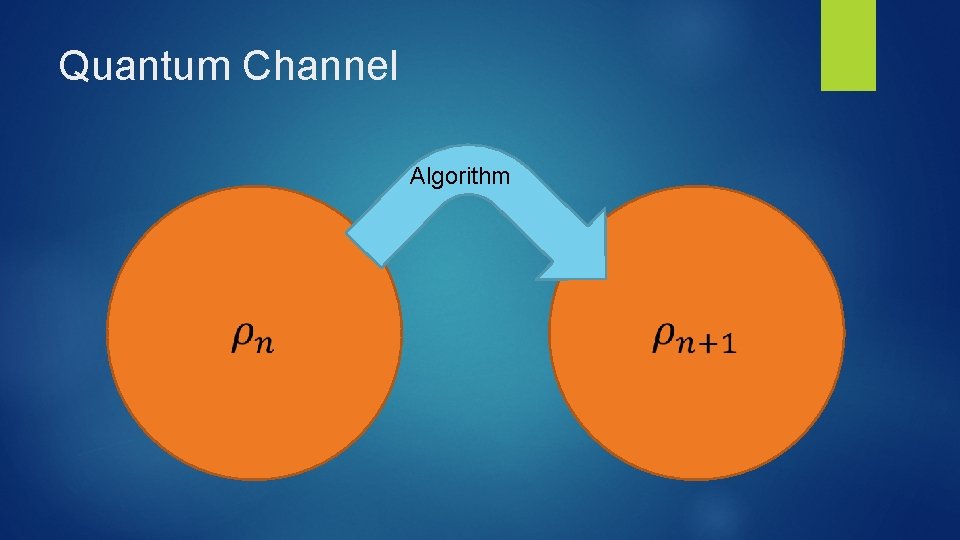 Quantum Channel

Algorithm

$\rho_n$

$\rho_{n+1}$